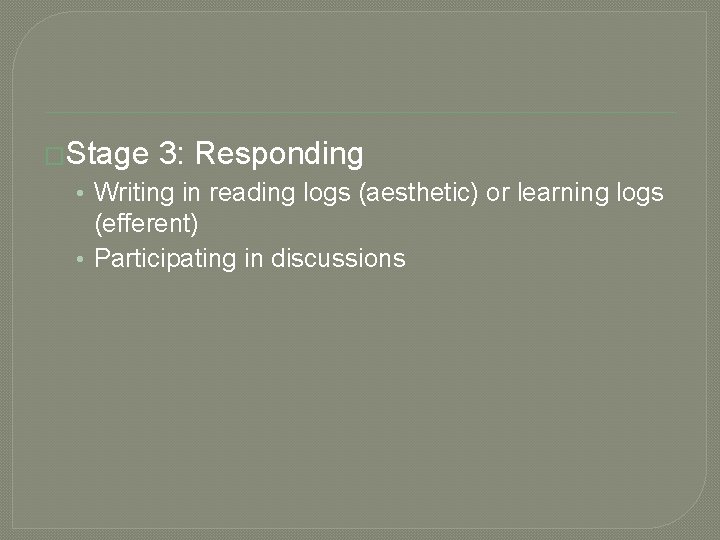 Stage 3: Responding

• Writing in reading logs (aesthetic) or learning logs (efferent)
• Participating in discussions